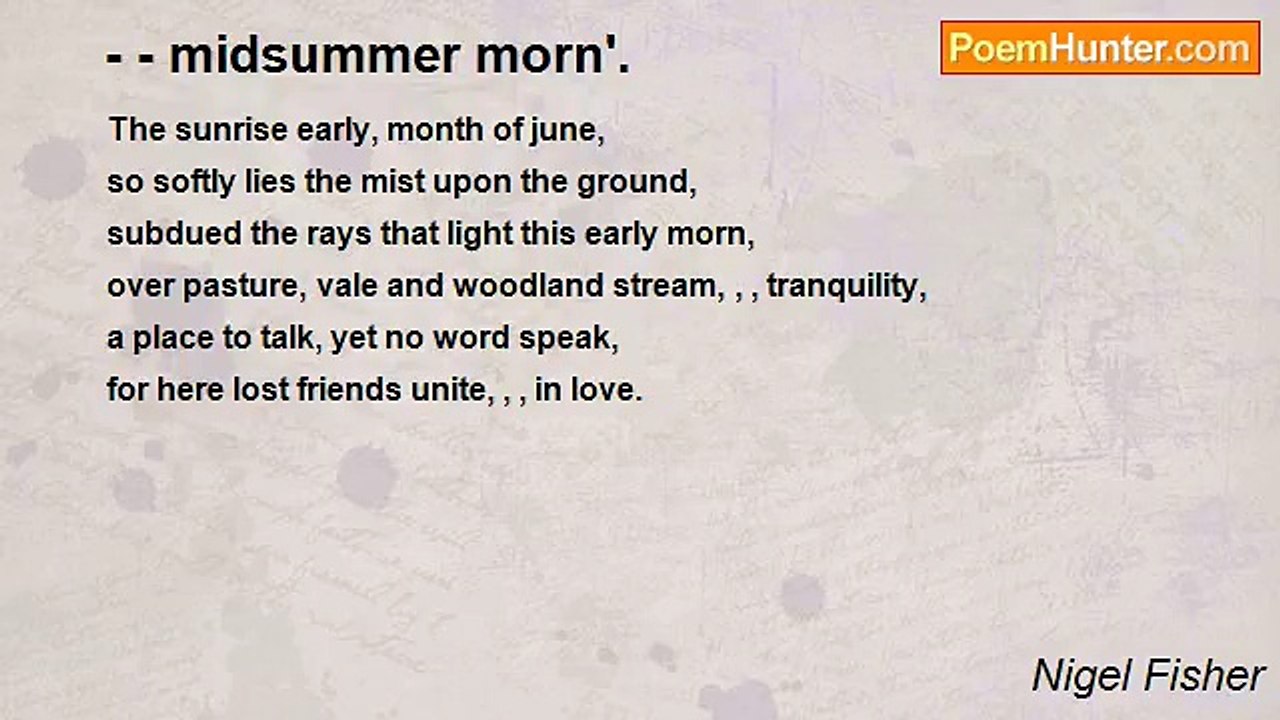 - - midsummer morn'.

PoemHunter.com

The sunrise early, month of june,
so softly lies the mist upon the ground,
subdued the rays that light this early morn,
over pasture, vale and woodland stream, , , tranquility,
a place to talk, yet no word speak,
for here lost friends unite, , , in love.

Nigel Fisher